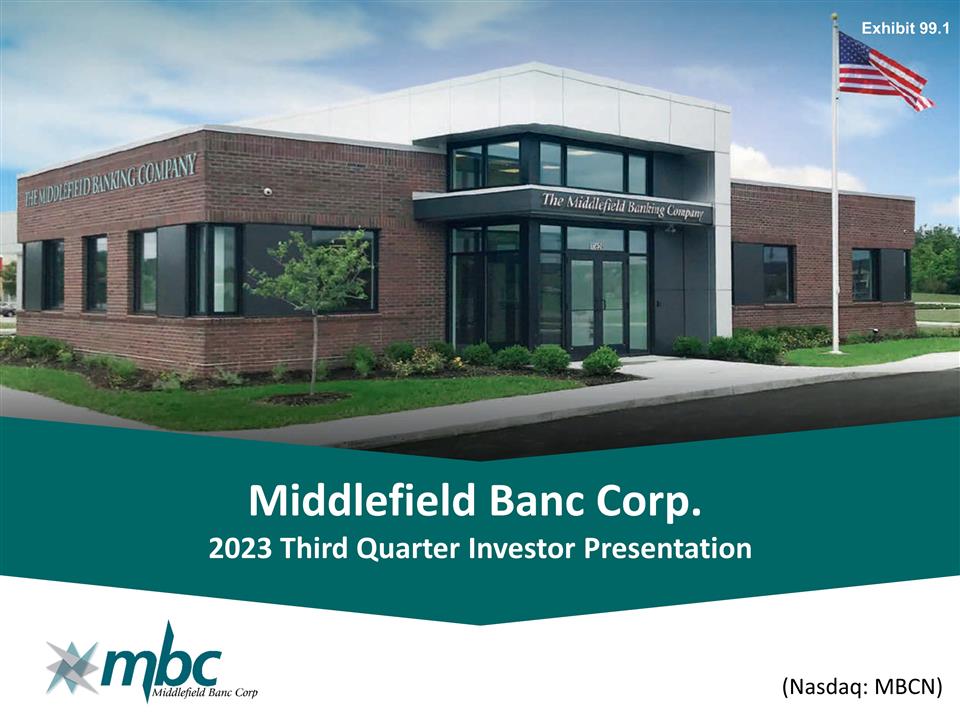 Exhibit 99.1

THE MIDDLEFIELD BANKING COMPANY

The Middlefield Banking Company

Middlefield Banc Corp.
2023 Third Quarter Investor Presentation

mbc
Middlefield Banc Corp

(Nasdaq: MBCN)